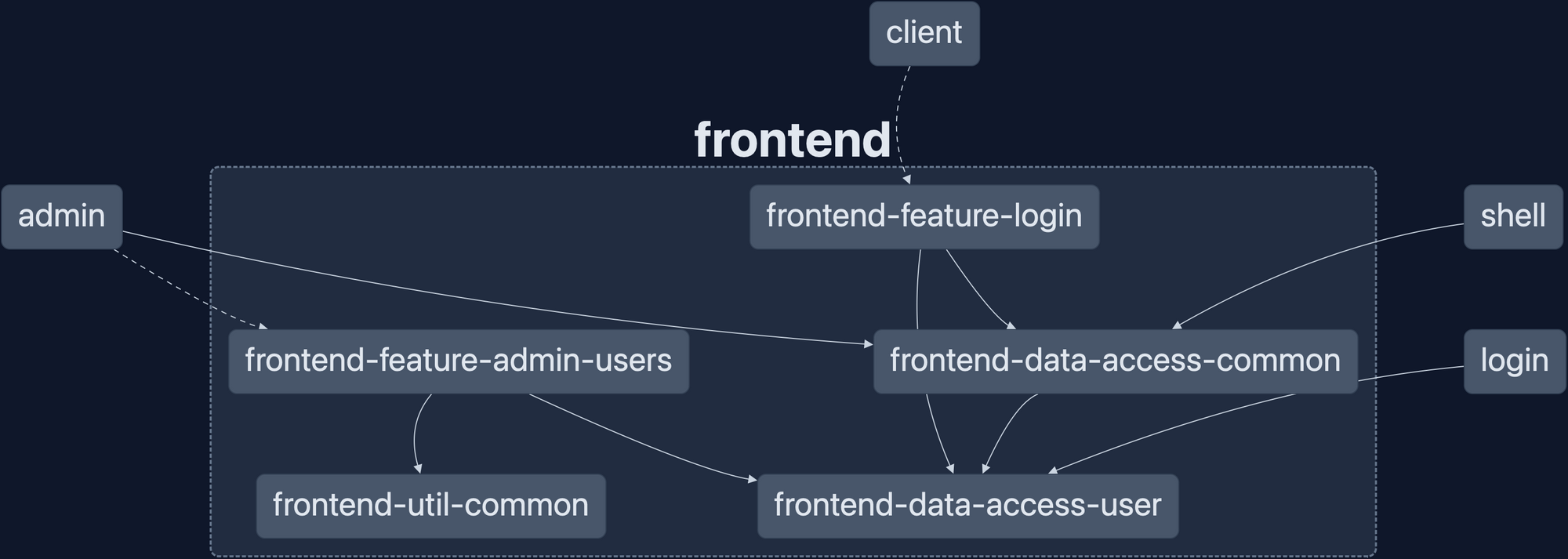 client

frontend

admin

frontend-feature-login

shell

frontend-feature-admin-users

frontend-data-access-common

login

frontend-util-common

frontend-data-access-user